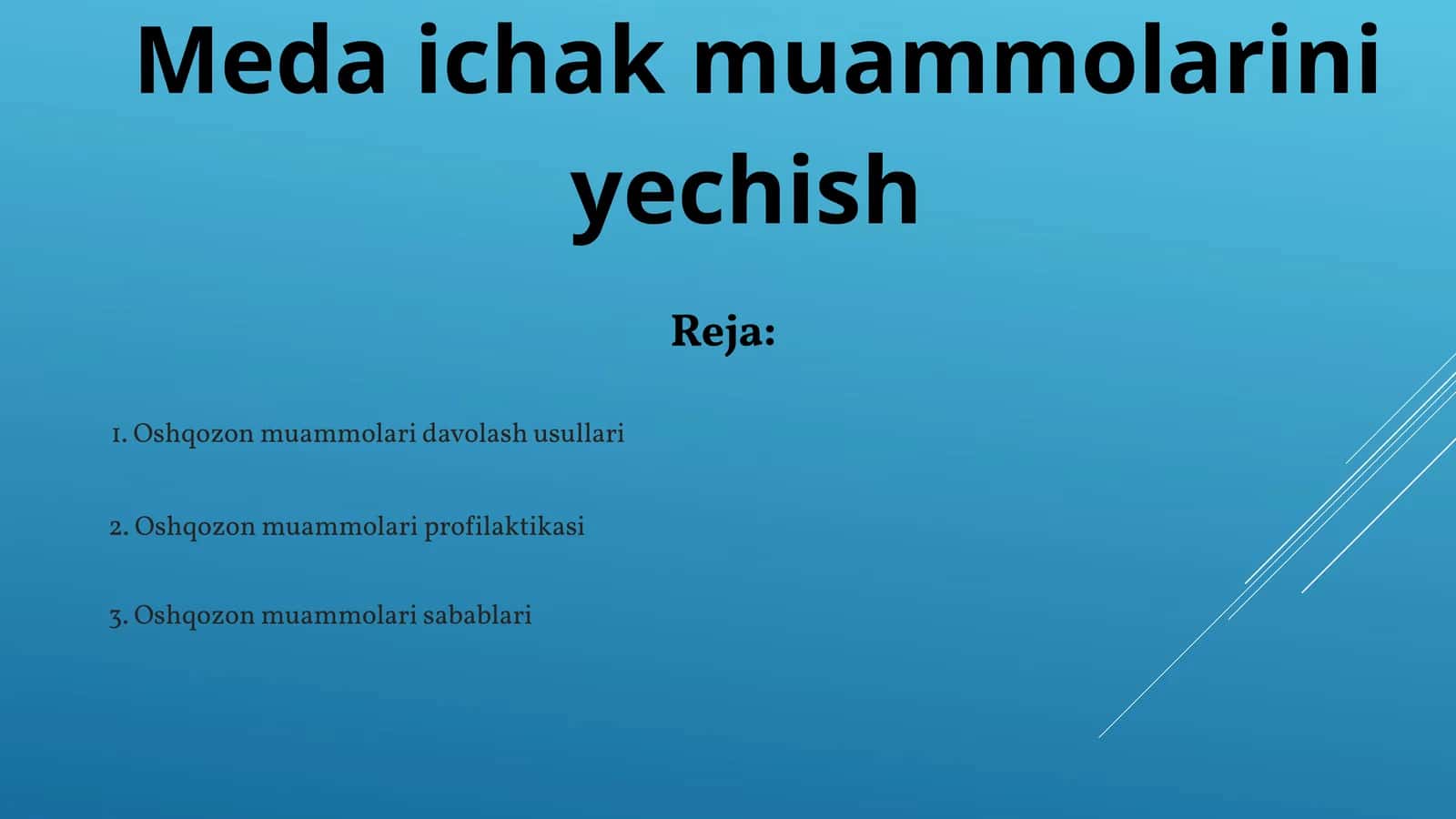 Meda ichak muammolarini yechish

Reja:

1. Oshqozon muammolari davolash usullari

2. Oshqozon muammolari profilaktikasi

3. Oshqozon muammolari sabablari